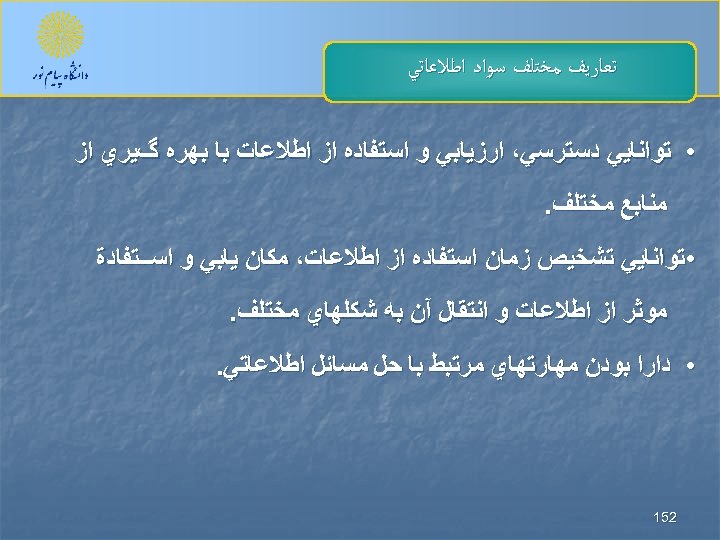 دانشگاه پیام نور

تعاريف مختلف سواد اطلاعاتي

• توانايي دسترسي، ارزيابي و استفاده از اطلاعات با بهره گيري از منابع مختلف.

•توانايي تشخيص زمان استفاده از اطلاعات، مكان يابي و استفادة موثر از اطلاعات و انتقال آن به شكلهاي مختلف.

• دارا بودن مهارتهاي مرتبط با حل مسائل اطلاعاتي.

152